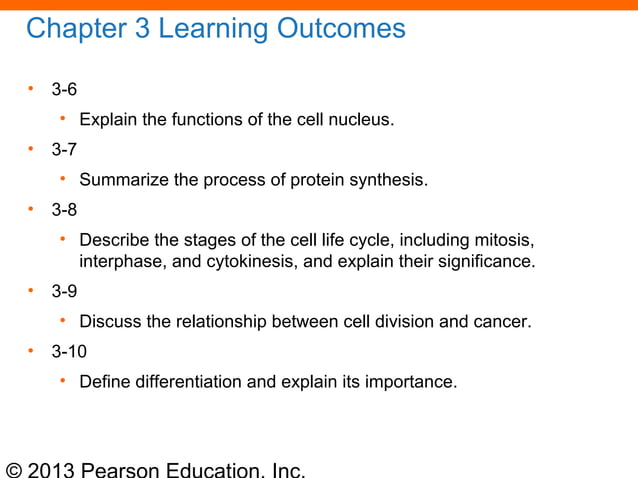 Chapter 3 Learning Outcomes

• 3-6
  • Explain the functions of the cell nucleus.
• 3-7
  • Summarize the process of protein synthesis.
• 3-8
  • Describe the stages of the cell life cycle, including mitosis, interphase, and cytokinesis, and explain their significance.
• 3-9
  • Discuss the relationship between cell division and cancer.
• 3-10
  • Define differentiation and explain its importance.

© 2013 Pearson Education, Inc.